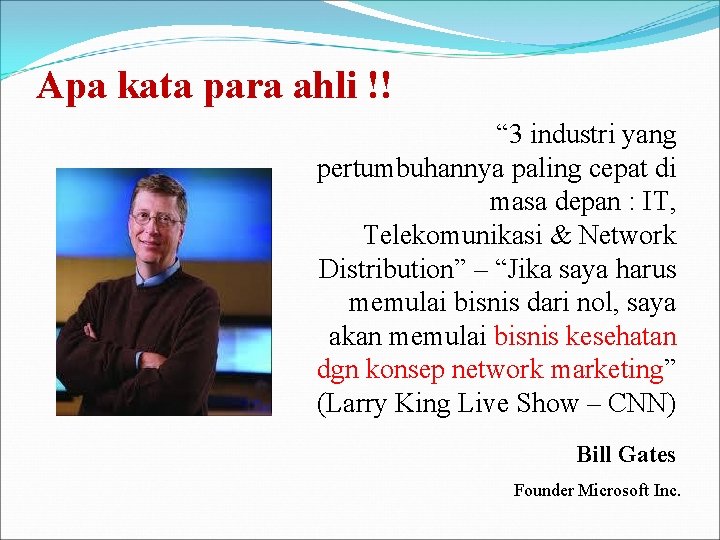 Apa kata para ahli !!

“3 industri yang pertumbuhannya paling cepat di masa depan : IT, Telekomunikasi & Network Distribution” – “Jika saya harus memulai bisnis dari nol, saya akan memulai bisnis kesehatan dgn konsep network marketing” (Larry King Live Show – CNN)

Bill Gates

Founder Microsoft Inc.